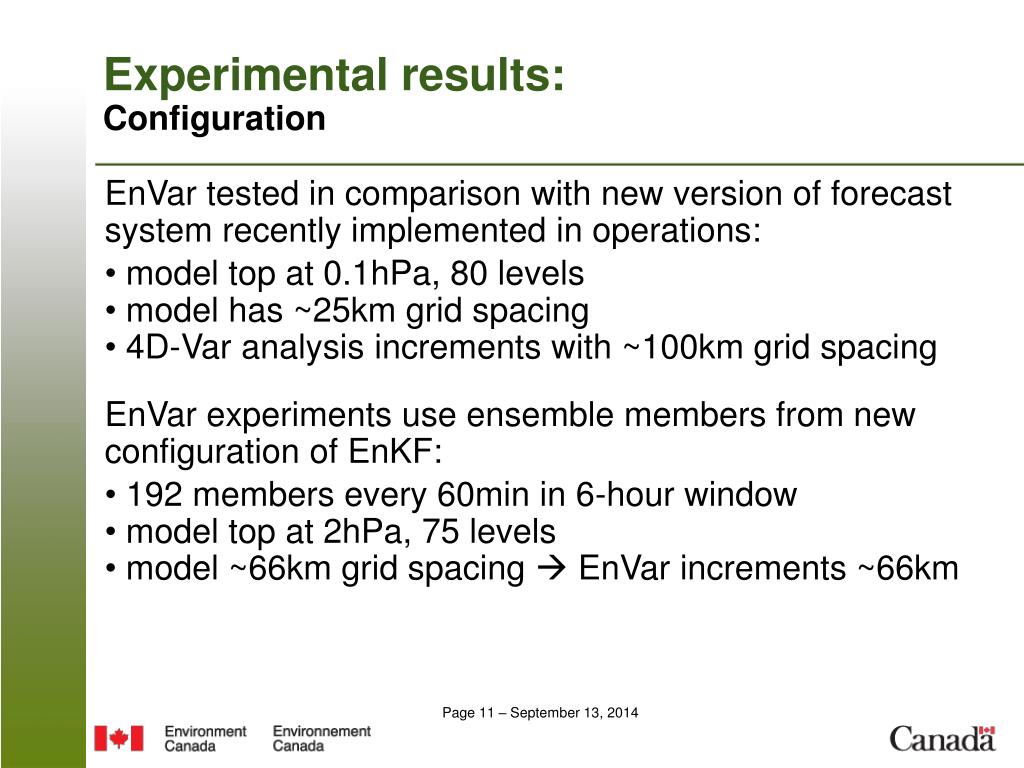 Experimental results:
Configuration

EnVar tested in comparison with new version of forecast system recently implemented in operations:

• model top at 0.1hPa, 80 levels
• model has ~25km grid spacing
• 4D-Var analysis increments with ~100km grid spacing

EnVar experiments use ensemble members from new configuration of EnKF:

• 192 members every 60min in 6-hour window
• model top at 2hPa, 75 levels
• model ~66km grid spacing → EnVar increments ~66km

Page 11 – September 13, 2014

Environment Canada Environnement Canada

Canada